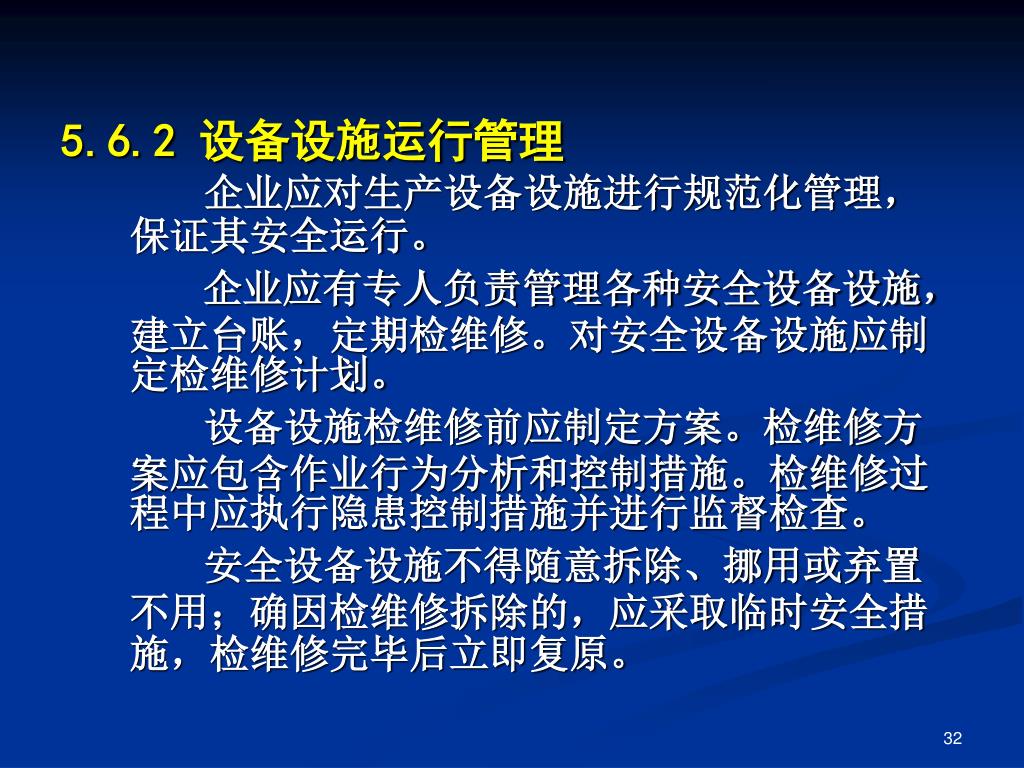 5.6.2 设备设施运行管理

企业应对生产设备设施进行规范化管理，保证其安全运行。

企业应有专人负责管理各种安全设备设施，建立台账，定期检维修。对安全设备设施应制定检维修计划。

设备设施检维修前应制定方案。检维修方案应包含作业行为分析和控制措施。检维修过程中应执行隐患控制措施并进行监督检查。

安全设备设施不得随意拆除、挪用或弃置不用；确因检维修拆除的，应采取临时安全措施，检维修完毕后立即复原。

32